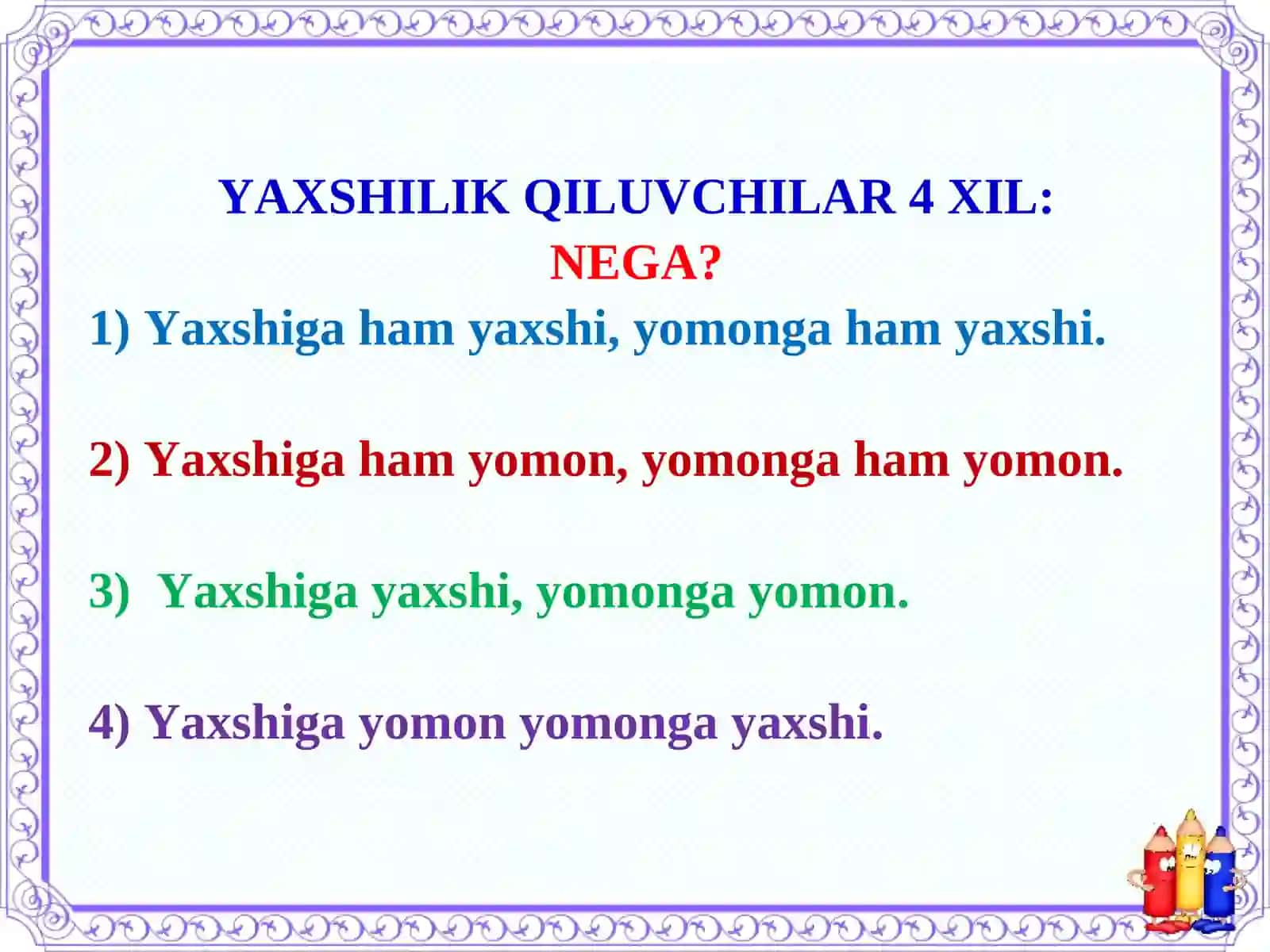 YAXSHILIK QILUVCHILAR 4 XIL:
NEGA?

1) Yaxshiga ham yaxshi, yomonga ham yaxshi.

2) Yaxshiga ham yomon, yomonga ham yomon.

3) Yaxshiga yaxshi, yomonga yomon.

4) Yaxshiga yomon yomonga yaxshi.